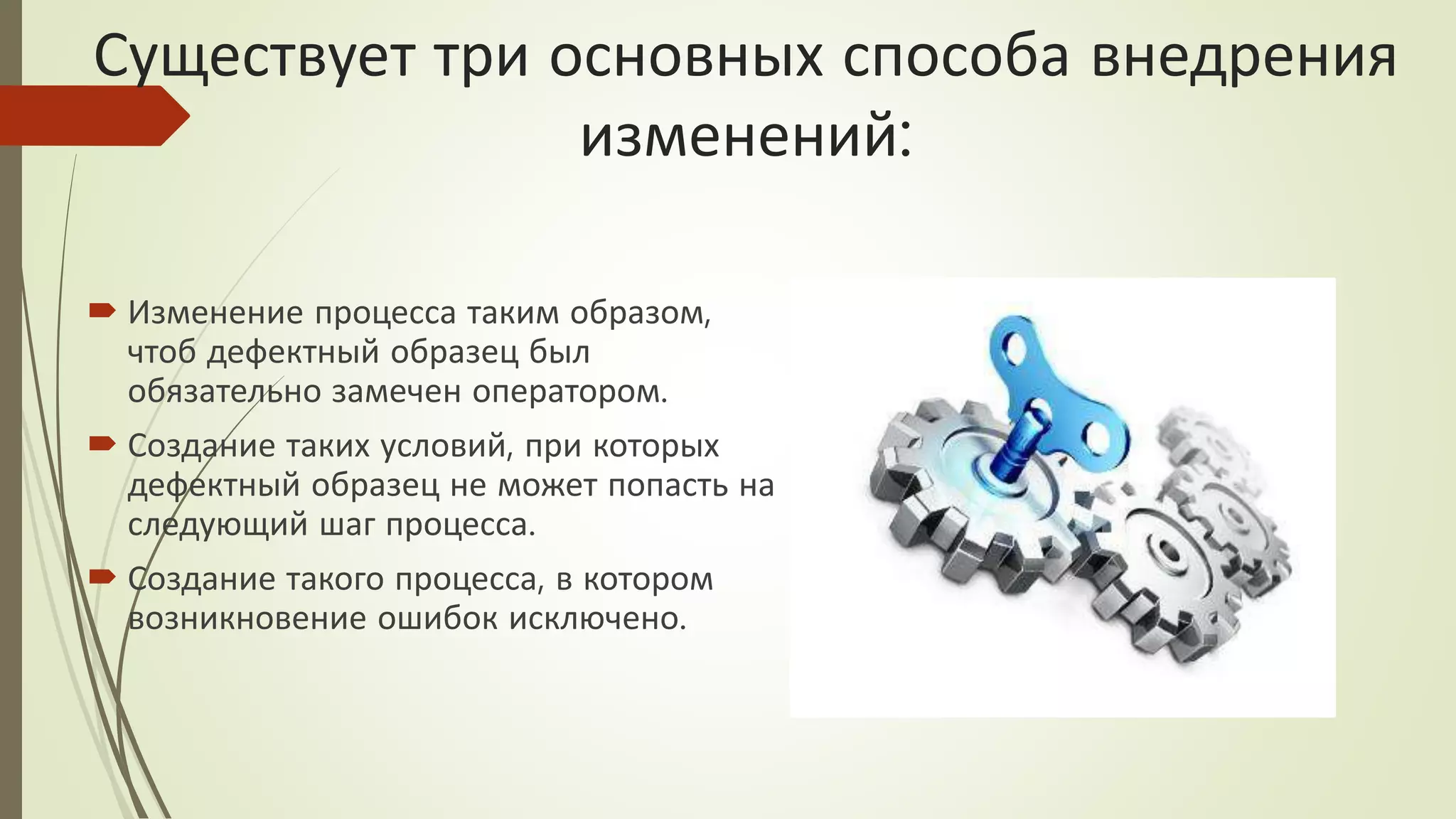 Существует три основных способа внедрения изменений:

Изменение процесса таким образом, чтоб дефектный образец был обязательно замечен оператором.

Создание таких условий, при которых дефектный образец не может попасть на следующий шаг процесса.

Создание такого процесса, в котором возникновение ошибок исключено.